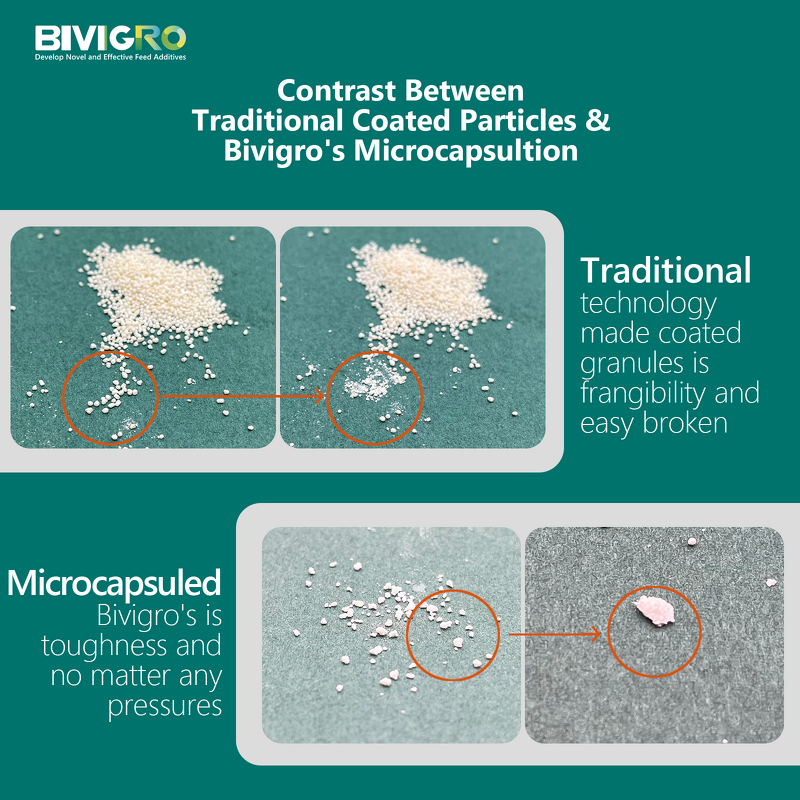 BIVIGRO
Develop Novel and Effective Feed Additives

Contrast Between
Traditional Coated Particles &
Bivigro's Microcapsultion

Traditional
technology made coated granules is frangibility and easy broken

Microcapsuled
Bivigro's is toughness and no matter any pressures